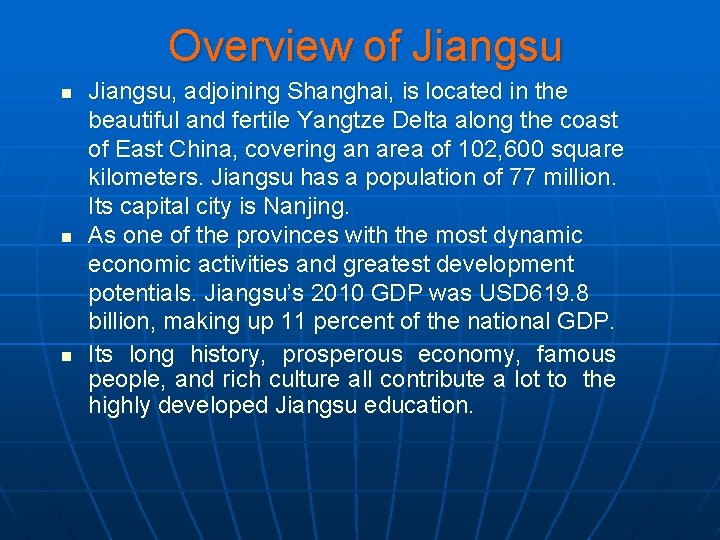 Overview of Jiangsu

- Jiangsu, adjoining Shanghai, is located in the beautiful and fertile Yangtze Delta along the coast of East China, covering an area of 102,600 square kilometers. Jiangsu has a population of 77 million. Its capital city is Nanjing.
- As one of the provinces with the most dynamic economic activities and greatest development potentials. Jiangsu's 2010 GDP was USD619.8 billion, making up 11 percent of the national GDP.
- Its long history, prosperous economy, famous people, and rich culture all contribute a lot to the highly developed Jiangsu education.